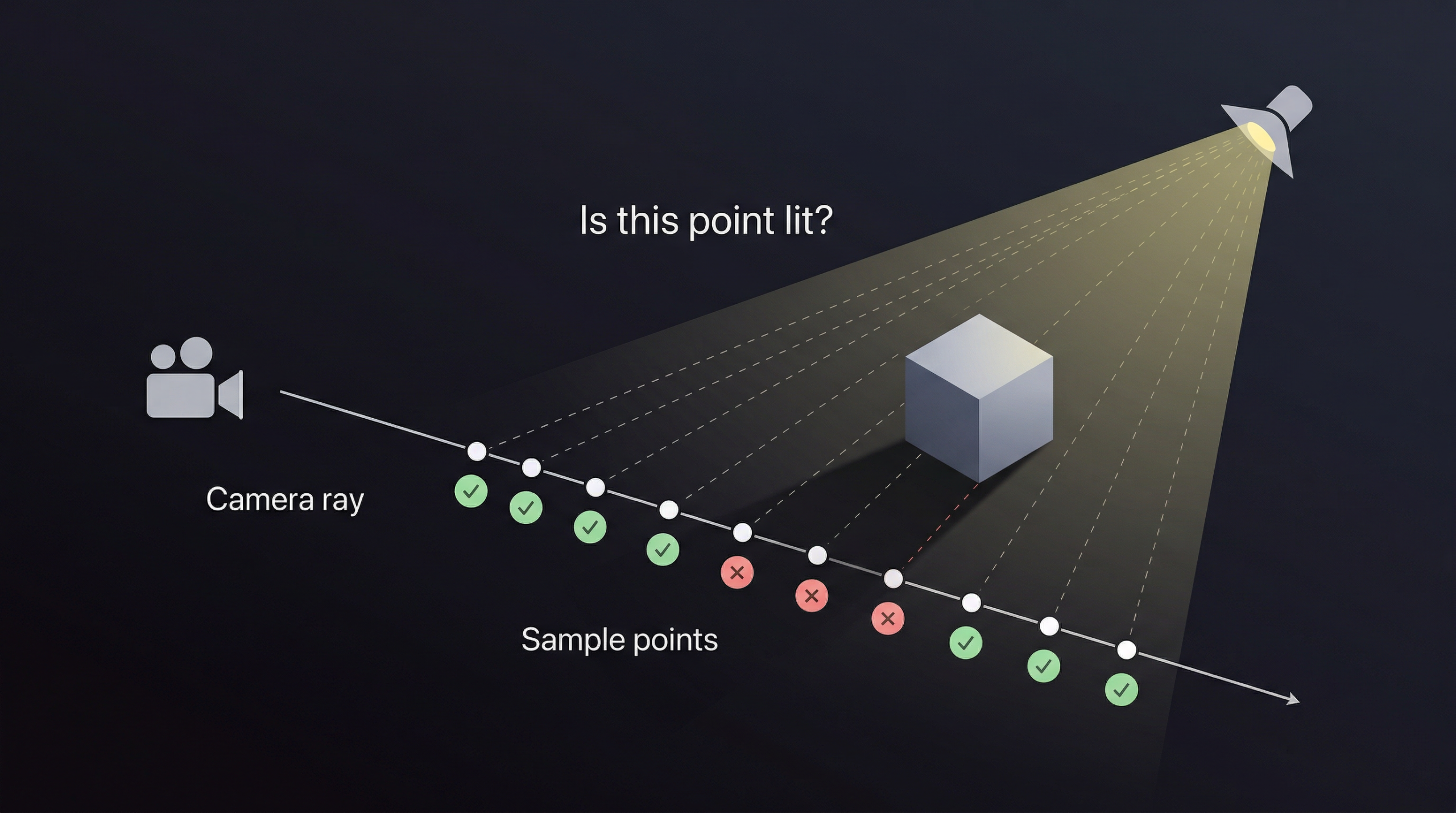 Is this point lit?

Camera ray

Sample points